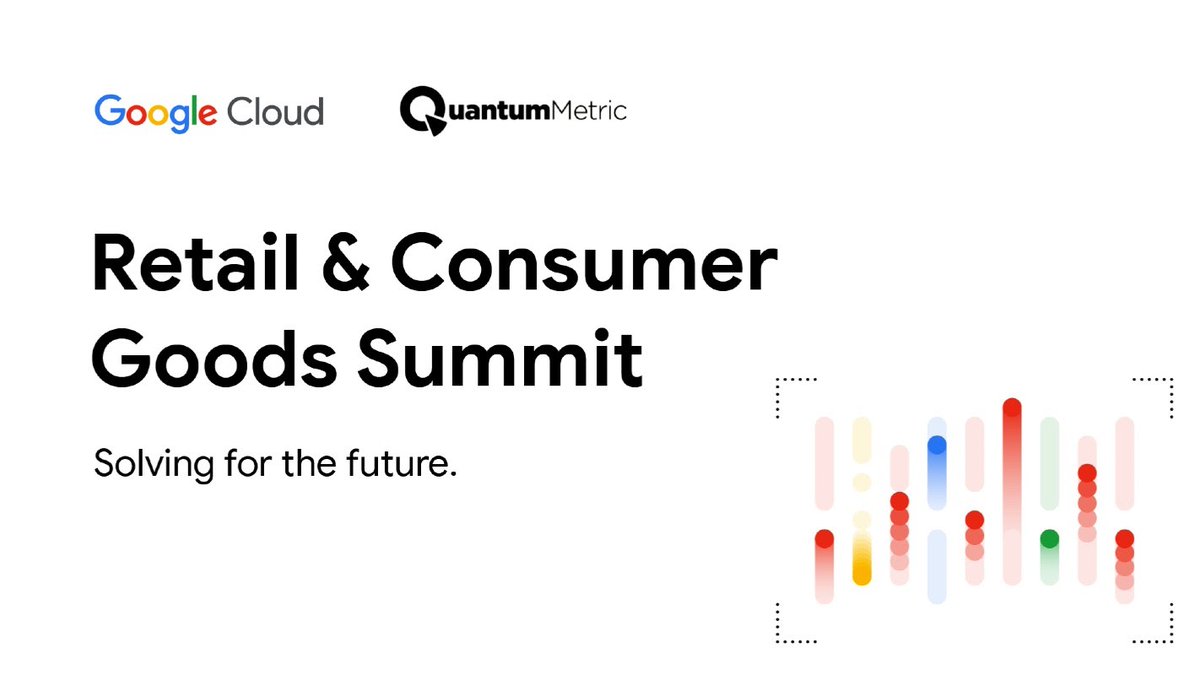 Google Cloud QuantumMetric

Retail & Consumer Goods Summit

Solving for the future.